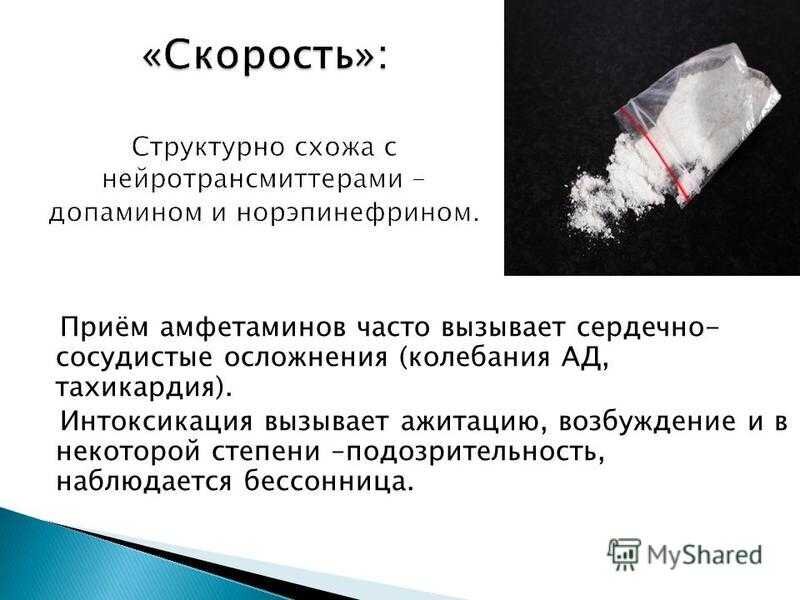 «Скорость»:

Структурно схожа с нейротрансмиттерами – допамином и норэпинефрином.

Приём амфетаминов часто вызывает сердечно-сосудистые осложнения (колебания АД, тахикардия).

Интоксикация вызывает ажитацию, возбуждение и в некоторой степени –подозрительность, наблюдается бессонница.

MyShared